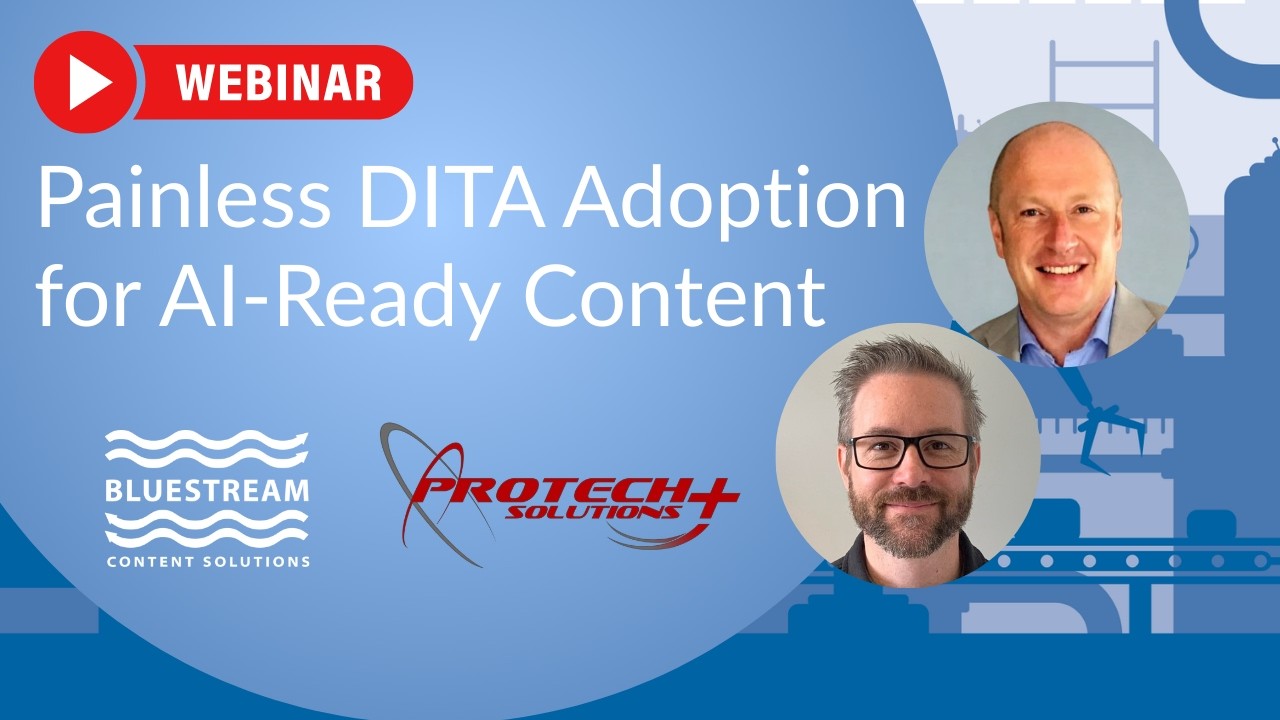 WEBINAR

Painless DITA Adoption for AI-Ready Content

BLUESTREAM
CONTENT SOLUTIONS

PROTECH+
SOLUTIONS